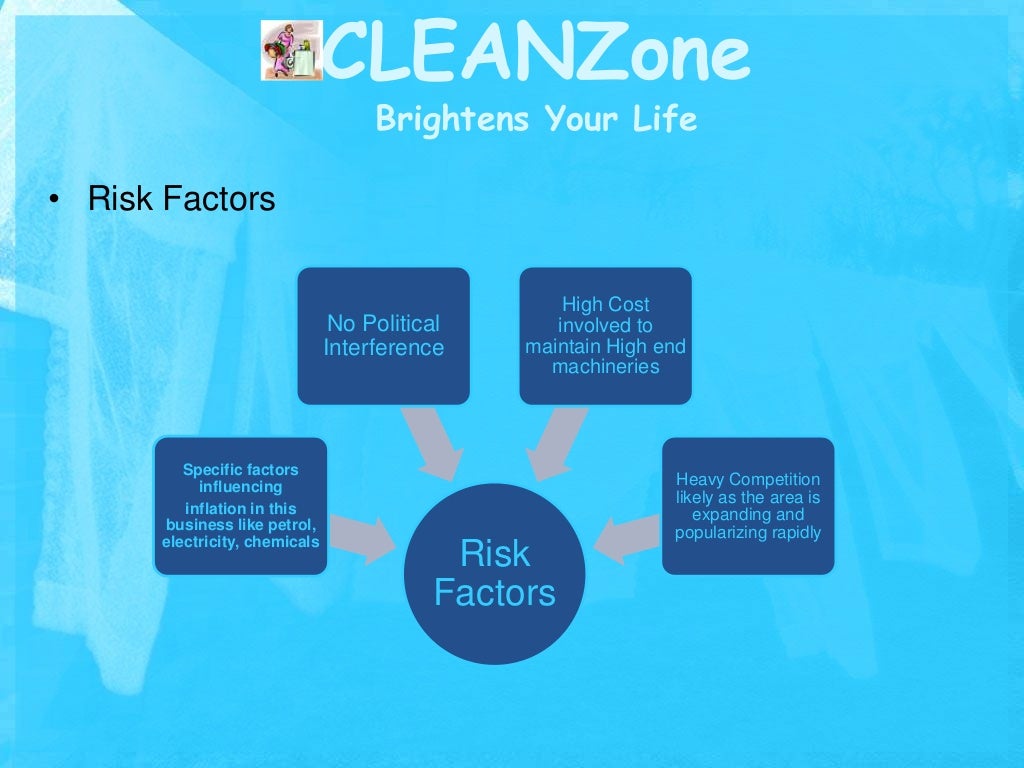 CLEANZone
Brightens Your Life

• Risk Factors

No Political Interference

High Cost involved to maintain High end machineries

Specific factors influencing
inflation in this business like petrol, electricity, chemicals

Heavy Competition likely as the area is expanding and popularizing rapidly

Risk Factors